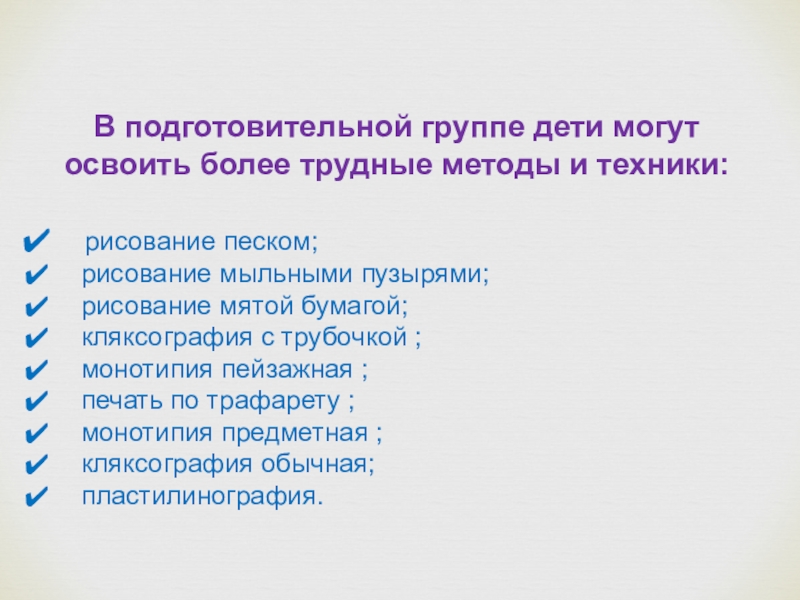 В подготовительной группе дети могут освоить более трудные методы и техники:

✔ рисование песком;
✔ рисование мыльными пузырями;
✔ рисование мятой бумагой;
✔ кляксография с трубочкой ;
✔ монотипия пейзажная ;
✔ печать по трафарету ;
✔ монотипия предметная ;
✔ кляксография обычная;
✔ пластилинография.